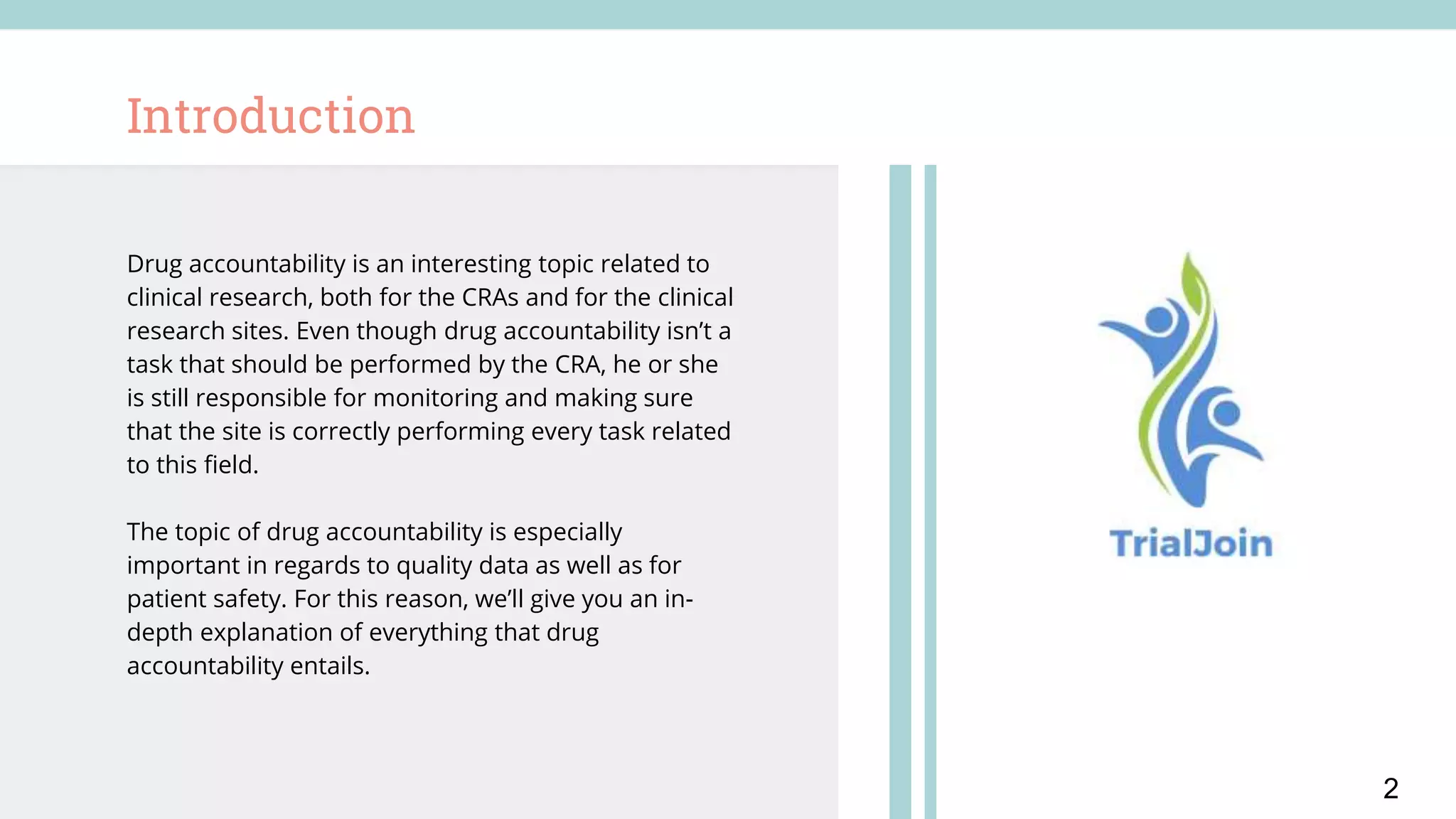 Introduction

Drug accountability is an interesting topic related to clinical research, both for the CRAs and for the clinical research sites. Even though drug accountability isn't a task that should be performed by the CRA, he or she is still responsible for monitoring and making sure that the site is correctly performing every task related to this field.

The topic of drug accountability is especially important in regards to quality data as well as for patient safety. For this reason, we'll give you an in-depth explanation of everything that drug accountability entails.

TrialJoin

2